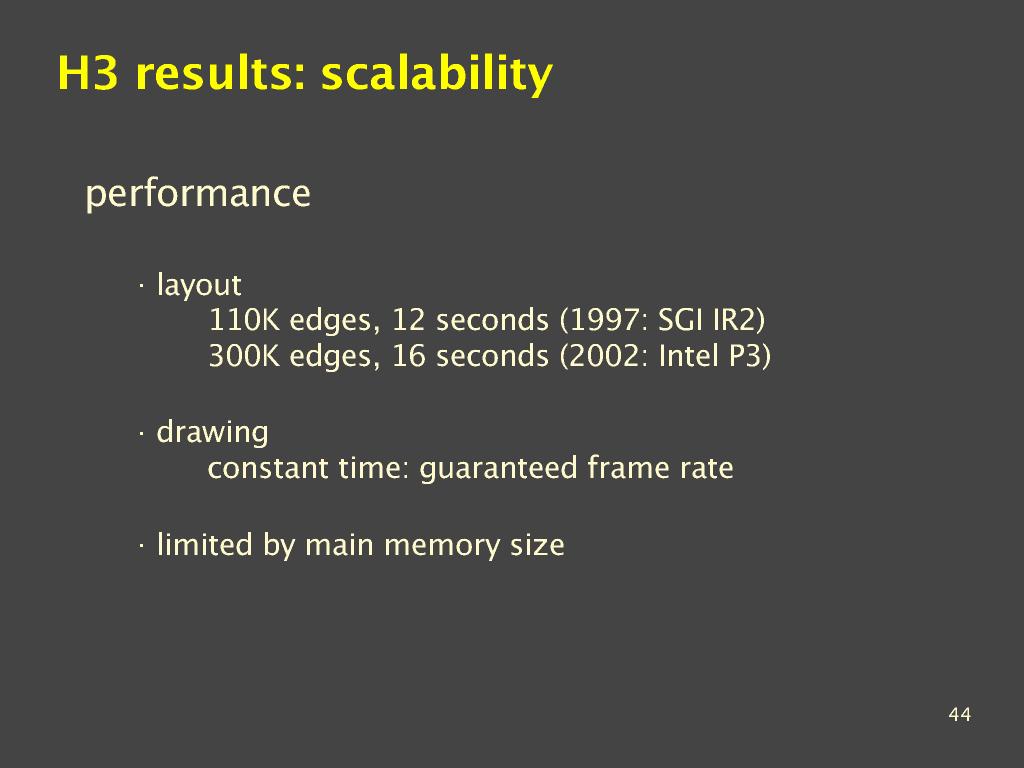 H3 results: scalability

performance

· layout
110K edges, 12 seconds (1997: SGI IR2)
300K edges, 16 seconds (2002: Intel P3)

· drawing
constant time: guaranteed frame rate

· limited by main memory size

44